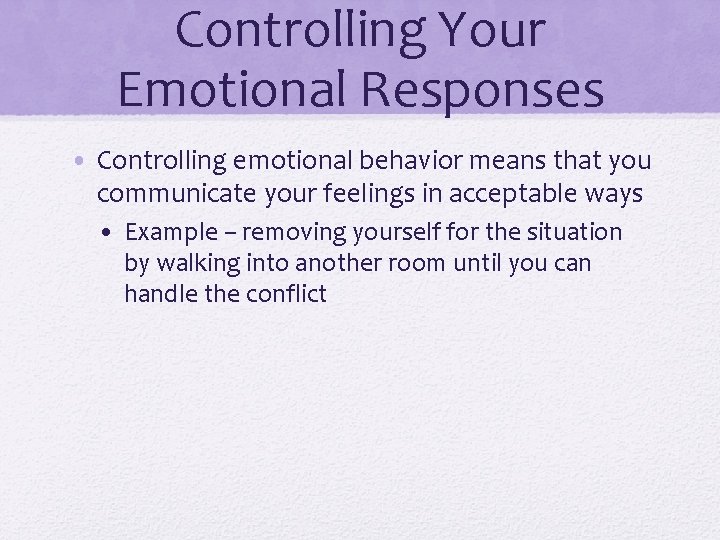 Controlling Your Emotional Responses

• Controlling emotional behavior means that you communicate your feelings in acceptable ways
  • Example – removing yourself for the situation by walking into another room until you can handle the conflict